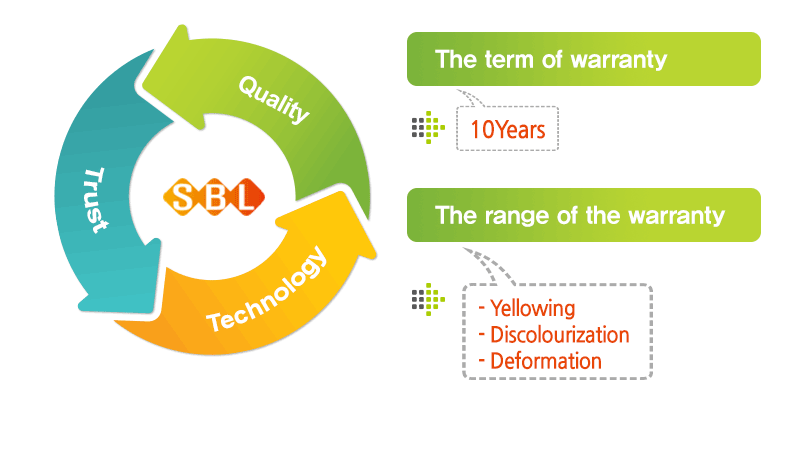 Quality
Trust
SBL
Technology

The term of warranty

10Years

The range of the warranty

- Yellowing
- Discolourization
- Deformation